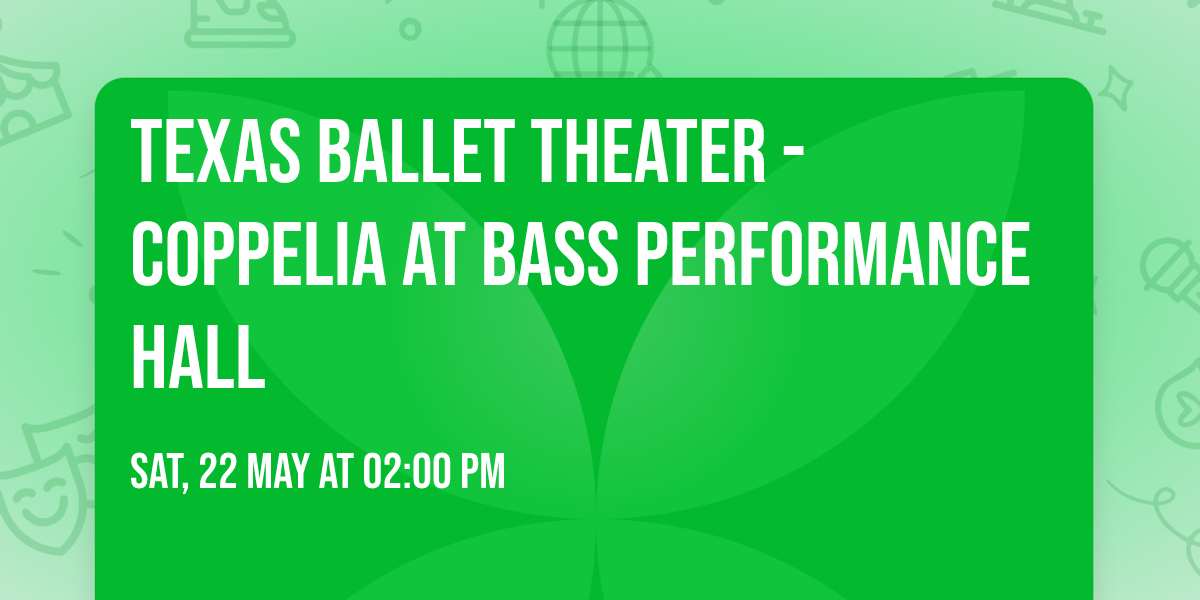 TEXAS BALLET THEATER - COPPELIA AT BASS PERFORMANCE HALL

SAT, 22 MAY AT 02:00 PM